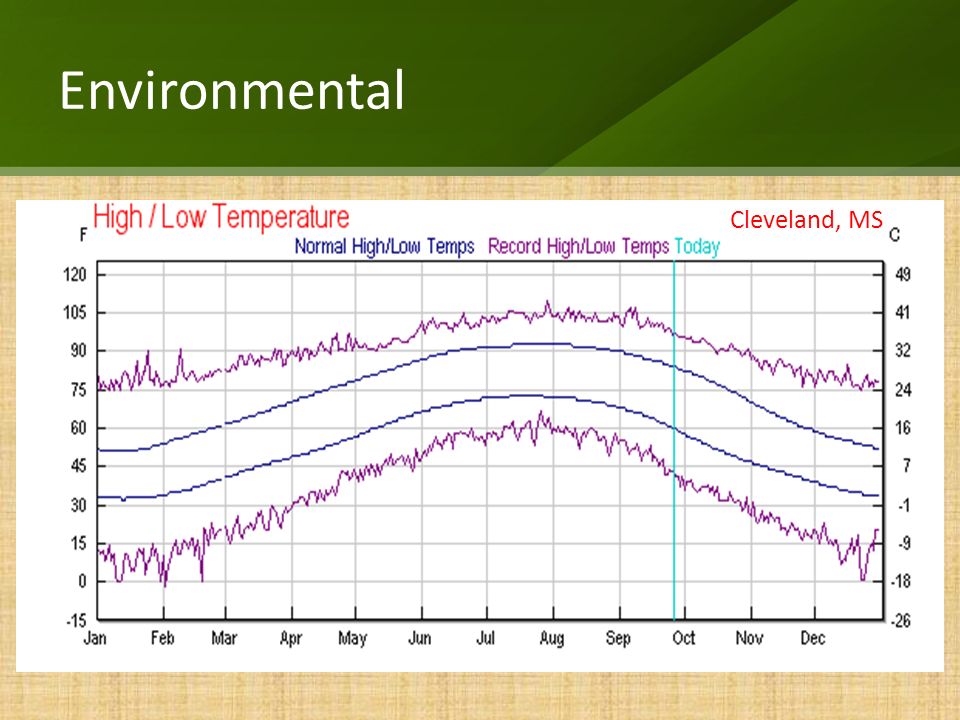 Environmental

High / Low Temperature

Cleveland, MS

F

C

Normal High/Low Temps Record High/Low Temps Today

120
105
90
75
60
45
30
15
0
-15

49
41
32
24
16
7
-1
-9
-18
-26

Jan Feb Mar Apr May Jun Jul Aug Sep Oct Nov Dec